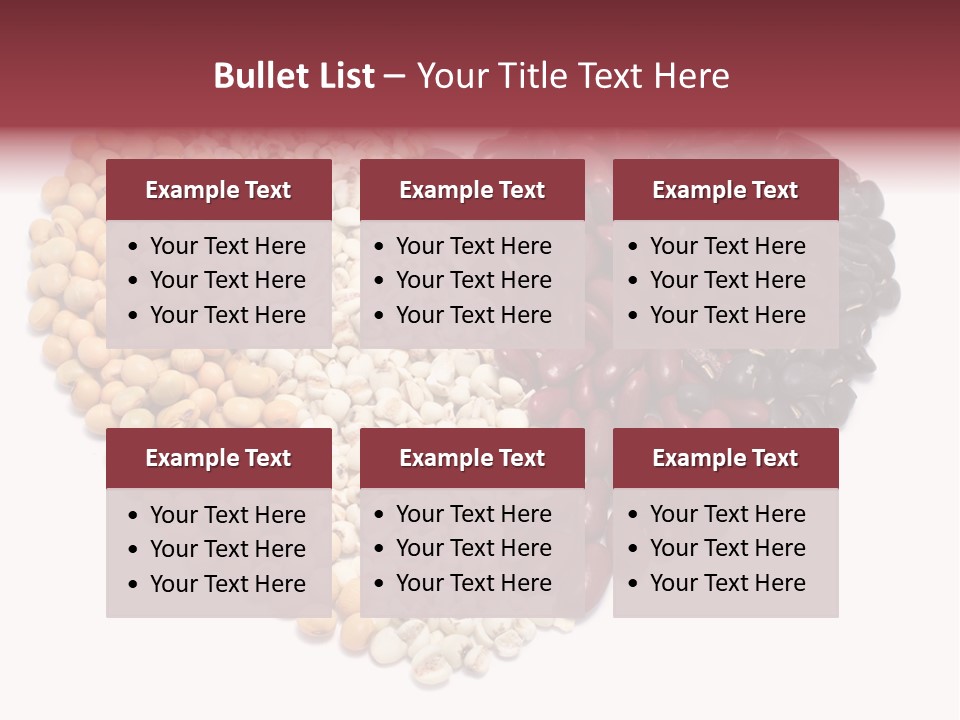 Bullet List – Your Title Text Here

Example Text
• Your Text Here
• Your Text Here
• Your Text Here

Example Text
• Your Text Here
• Your Text Here
• Your Text Here

Example Text
• Your Text Here
• Your Text Here
• Your Text Here

Example Text
• Your Text Here
• Your Text Here
• Your Text Here

Example Text
• Your Text Here
• Your Text Here
• Your Text Here

Example Text
• Your Text Here
• Your Text Here
• Your Text Here